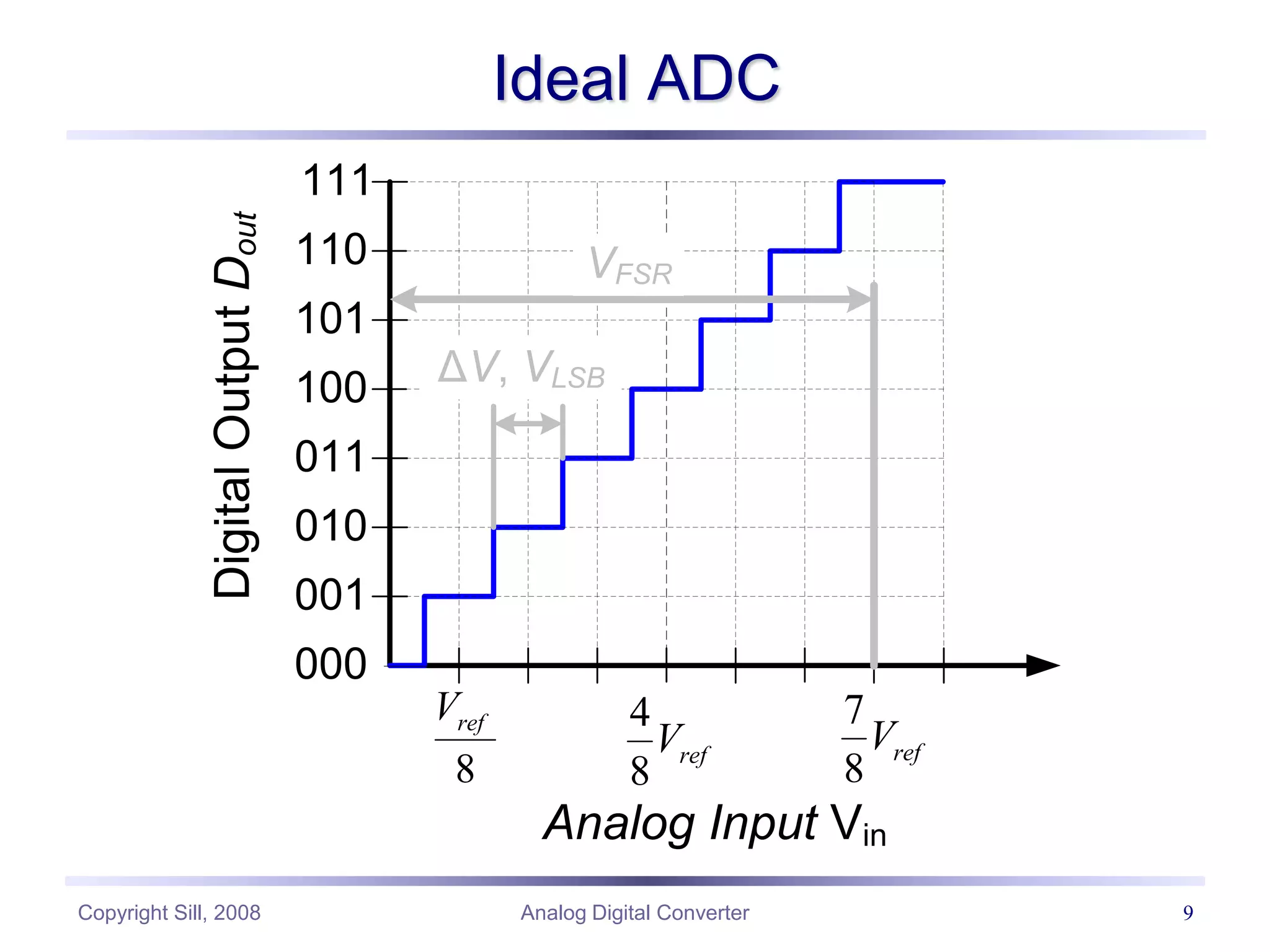 Ideal ADC

Digital Output $D_{out}$

111
110
101
100
011
010
001
000

$V_{FSR}$

$\Delta V$, $V_{LSB}$

$\frac{V_{ref}}{8}$

$\frac{4}{8}V_{ref}$

$\frac{7}{8}V_{ref}$

Analog Input $V_{in}$

Copyright Sill, 2008

Analog Digital Converter

9